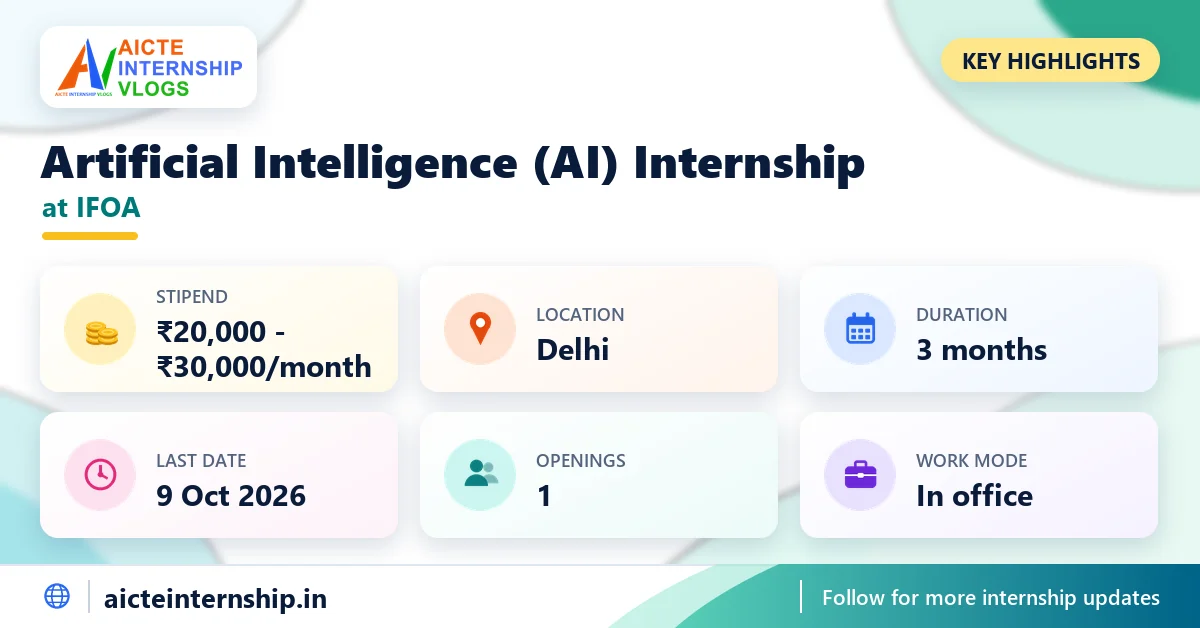 AICTE INTERNSHIP VLOGS

KEY HIGHLIGHTS

Artificial Intelligence (AI) Internship

at IFOA

STIPEND
₹20,000 - ₹30,000/month

LOCATION
Delhi

DURATION
3 months

LAST DATE
9 Oct 2026

OPENINGS
1

WORK MODE
In office

aicteinternship.in

Follow for more internship updates